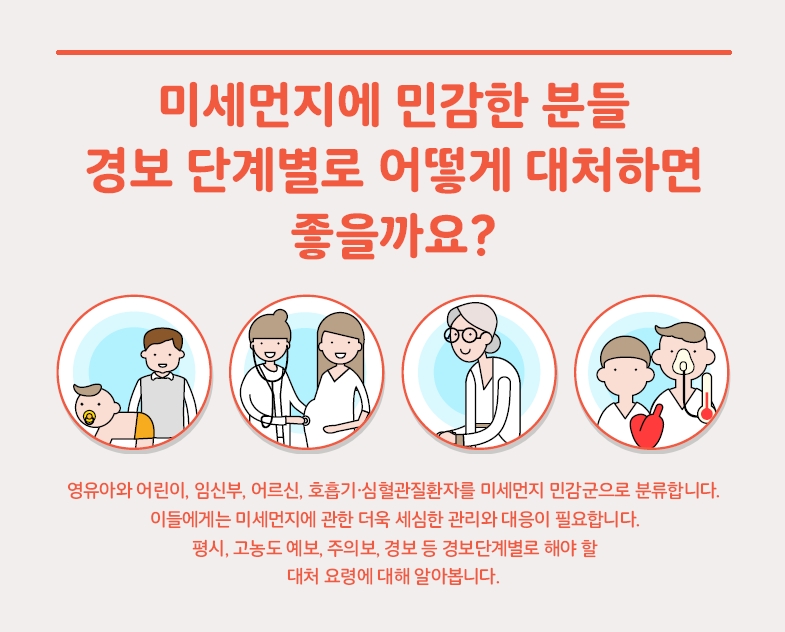 미세먼지에 민감한 분들
경보 단계별로 어떻게 대처하면
좋을까요?

영유아와 어린이, 임신부, 어르신, 호흡기·심혈관질환자를 미세먼지 민감군으로 분류합니다.
이들에게는 미세먼지에 관한 더욱 세심한 관리와 대응이 필요합니다.
평시, 고농도 예보, 주의보, 경보 등 경보단계별로 해야 할
대처 요령에 대해 알아봅니다.